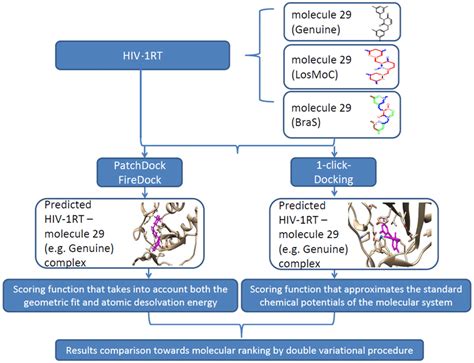 HIV-1RT

molecule 29 (Genuine)

molecule 29 (LosMoC)

molecule 29 (BraS)

PatchDock FireDock

1-click-Docking

Predicted HIV-1RT – molecule 29 (e.g. Genuine) complex

Predicted HIV-1RT – molecule 29 (e.g. Genuine) complex

Scoring function that takes into account both the geometric fit and atomic desolvation energy

Scoring function that approximates the standard chemical potentials of the molecular system

Results comparison towards molecular ranking by double variational procedure